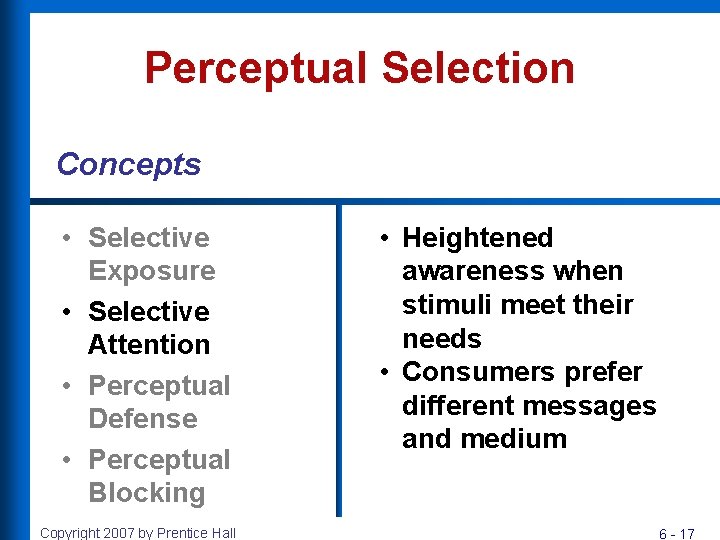 Perceptual Selection

Concepts

• Selective Exposure
• Selective Attention
• Perceptual Defense
• Perceptual Blocking

• Heightened awareness when stimuli meet their needs
• Consumers prefer different messages and medium

Copyright 2007 by Prentice Hall

6 - 17